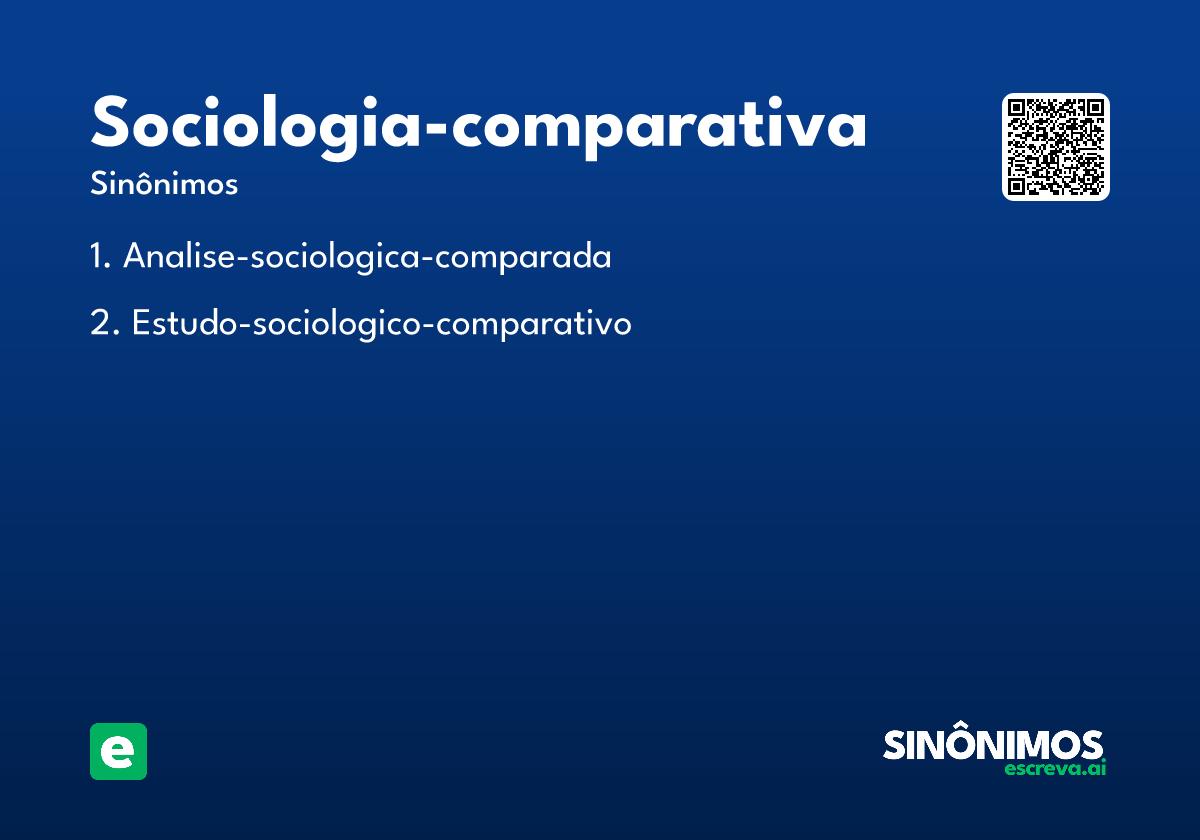 Sociologia-comparativa
Sinônimos

1. Analise-sociologica-comparada

2. Estudo-sociologico-comparativo

e

SINÔNIMOS
escreva.ai